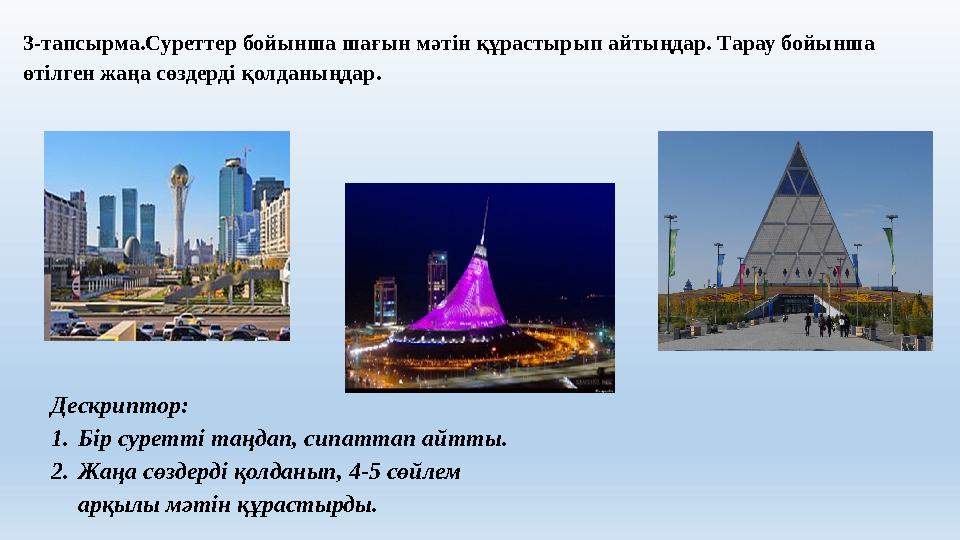 3-тапсырма.Суреттер бойынша шағын мәтін құрастырып айтыңдар. Тарау бойынша өтілген жаңа сөздерді қолданыңдар.

Дескриптор:
1. Бір суретті таңдап, сипаттап айтты.
2. Жаңа сөздерді қолданып, 4-5 сөйлем арқылы мәтін құрастырды.